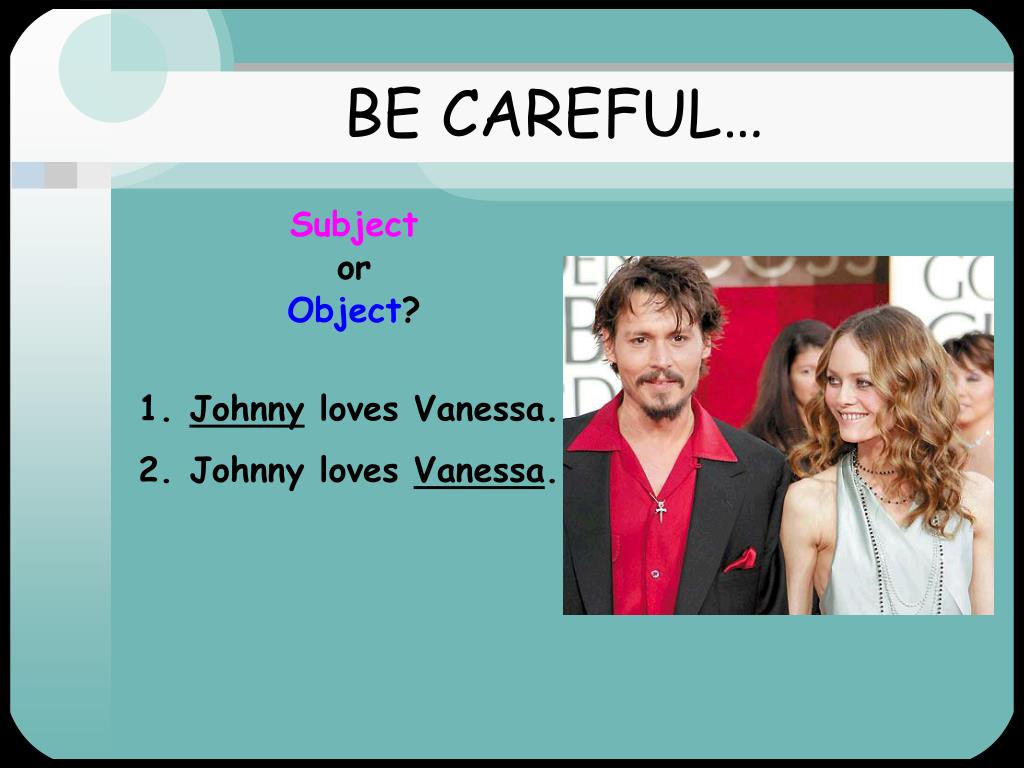 BE CAREFUL…

Subject
or
Object?

1. Johnny loves Vanessa.

2. Johnny loves Vanessa.